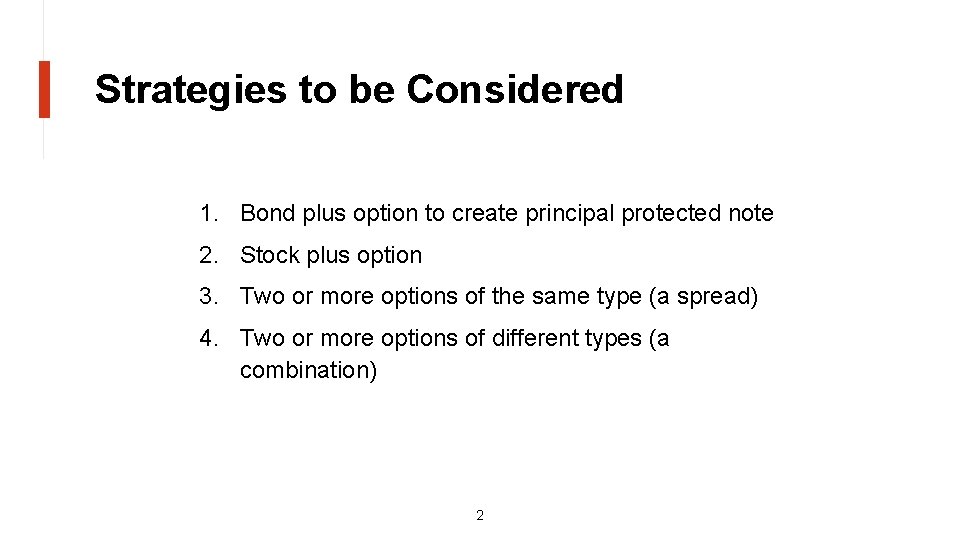 Strategies to be Considered

1. Bond plus option to create principal protected note
2. Stock plus option
3. Two or more options of the same type (a spread)
4. Two or more options of different types (a combination)

2